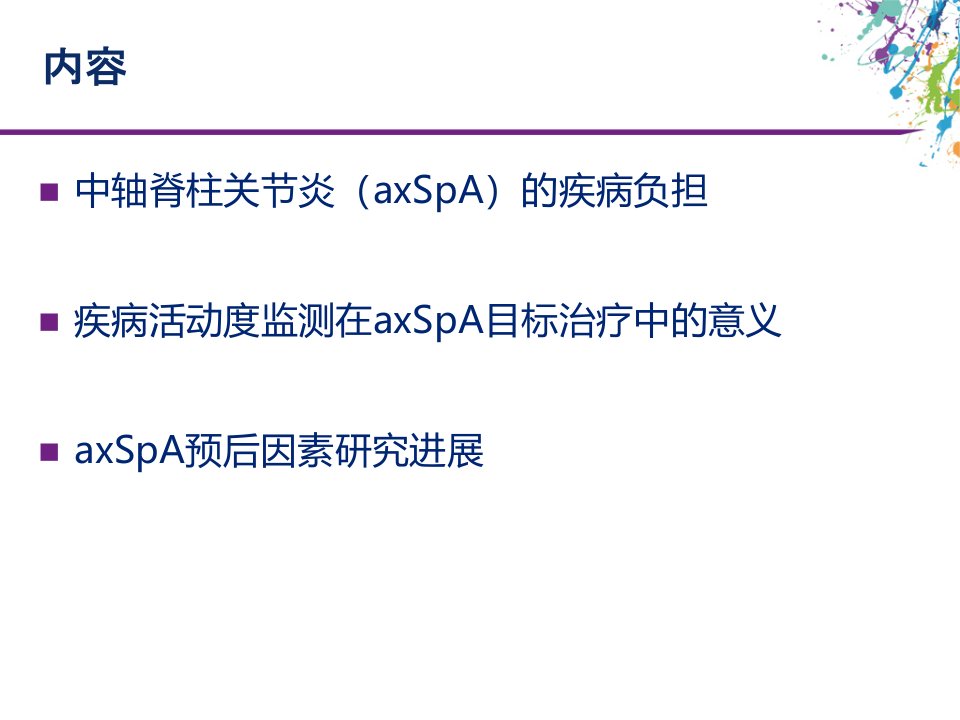 内容

• 中轴脊柱关节炎（axSpA）的疾病负担

• 疾病活动度监测在axSpA目标治疗中的意义

• axSpA预后因素研究进展